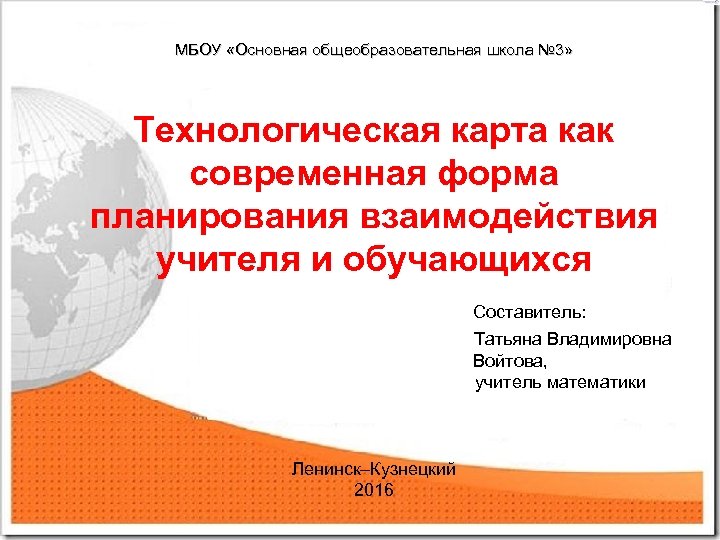 МБОУ «Основная общеобразовательная школа №3»

Технологическая карта как современная форма планирования взаимодействия учителя и обучающихся

Составитель:

Татьяна Владимировна Войтова,
учитель математики

Ленинск–Кузнецкий
2016